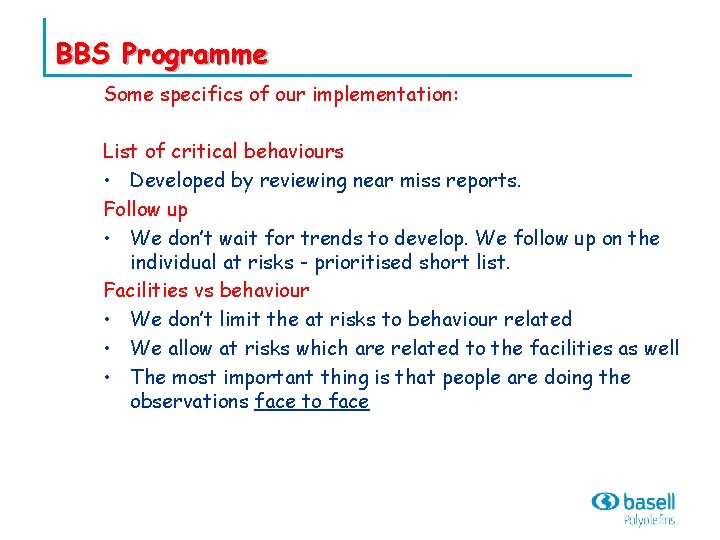 BBS Programme

Some specifics of our implementation:

List of critical behaviours

• Developed by reviewing near miss reports.

Follow up

• We don't wait for trends to develop. We follow up on the individual at risks - prioritised short list.

Facilities vs behaviour

• We don't limit the at risks to behaviour related

• We allow at risks which are related to the facilities as well

• The most important thing is that people are doing the observations face to face

basell
Polyolefins